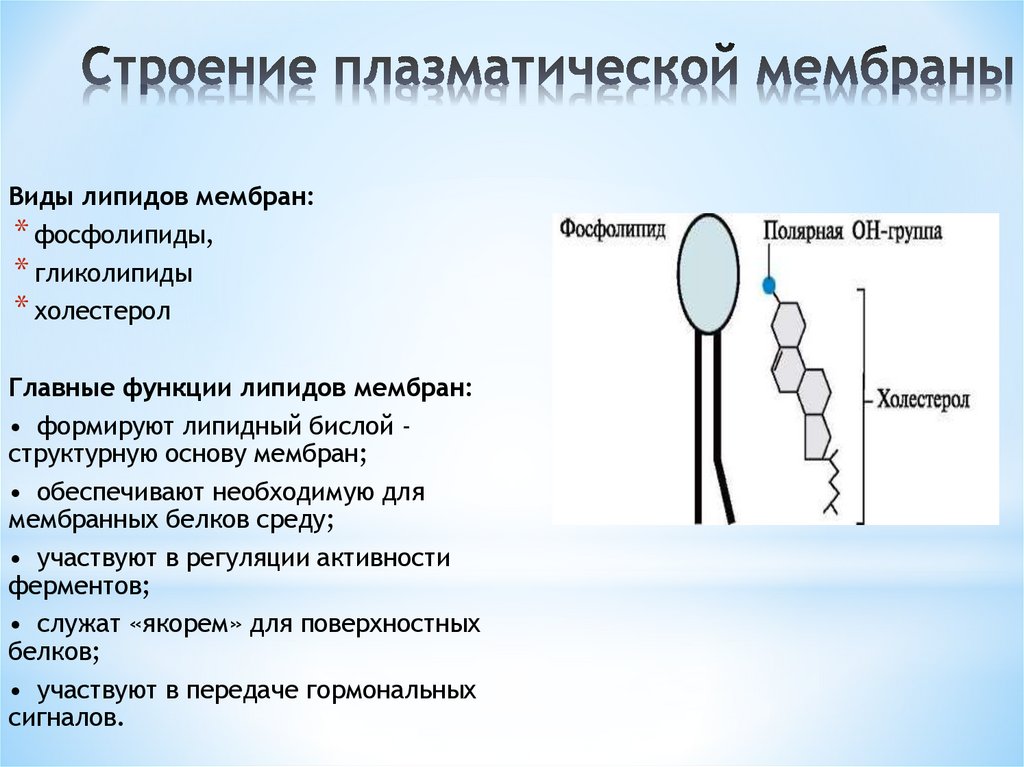 Строение плазматической мембраны

Виды липидов мембран:
* фосфолипиды,
* гликолипиды
* холестерол

Главные функции липидов мембран:
• формируют липидный бислой - структурную основу мембран;
• обеспечивают необходимую для мембранных белков среду;
• участвуют в регуляции активности ферментов;
• служат «якорем» для поверхностных белков;
• участвуют в передаче гормональных сигналов.

Фосфолипид
Полярная ОН-группа
Холестерол